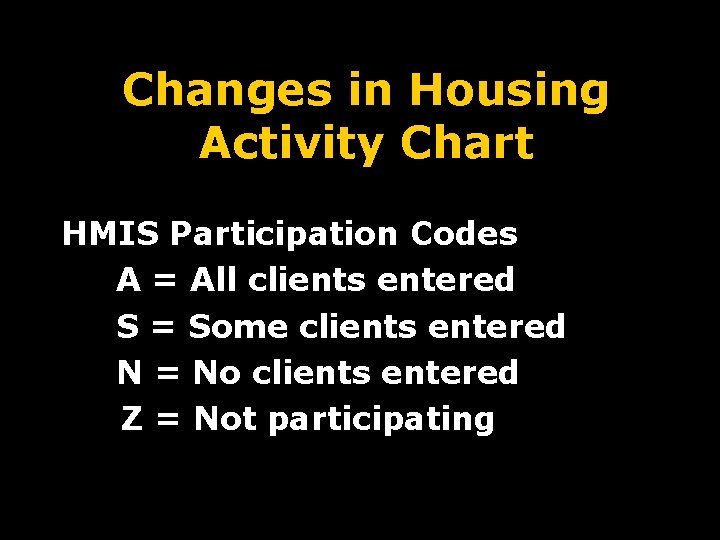 Changes in Housing Activity Chart

HMIS Participation Codes
A = All clients entered
S = Some clients entered
N = No clients entered
Z = Not participating